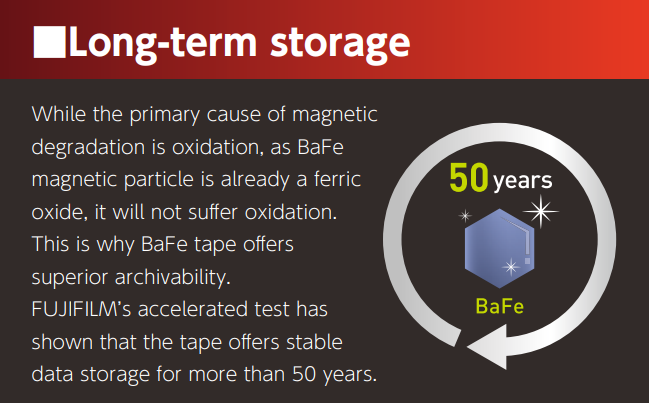 ■Long-term storage

While the primary cause of magnetic degradation is oxidation, as BaFe magnetic particle is already a ferric oxide, it will not suffer oxidation. This is why BaFe tape offers superior archivability.
FUJIFILM's accelerated test has shown that the tape offers stable data storage for more than 50 years.

50 years

BaFe